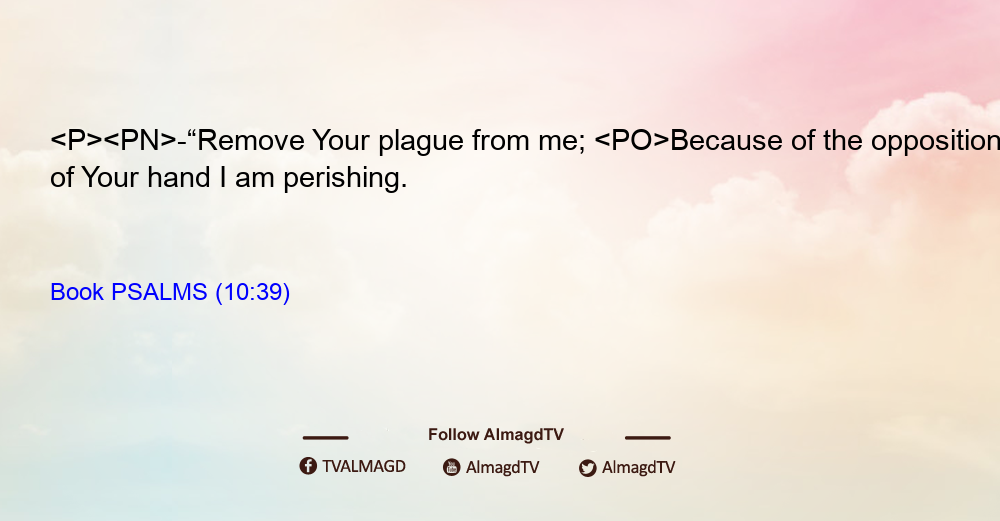 <P><PN>-“Remove Your plague from me; <PO>Because of the opposition of Your hand I am perishing.

Book PSALMS (10:39)

Follow AlmagdTV

TVALMAGD AlmagdTV AlmagdTV